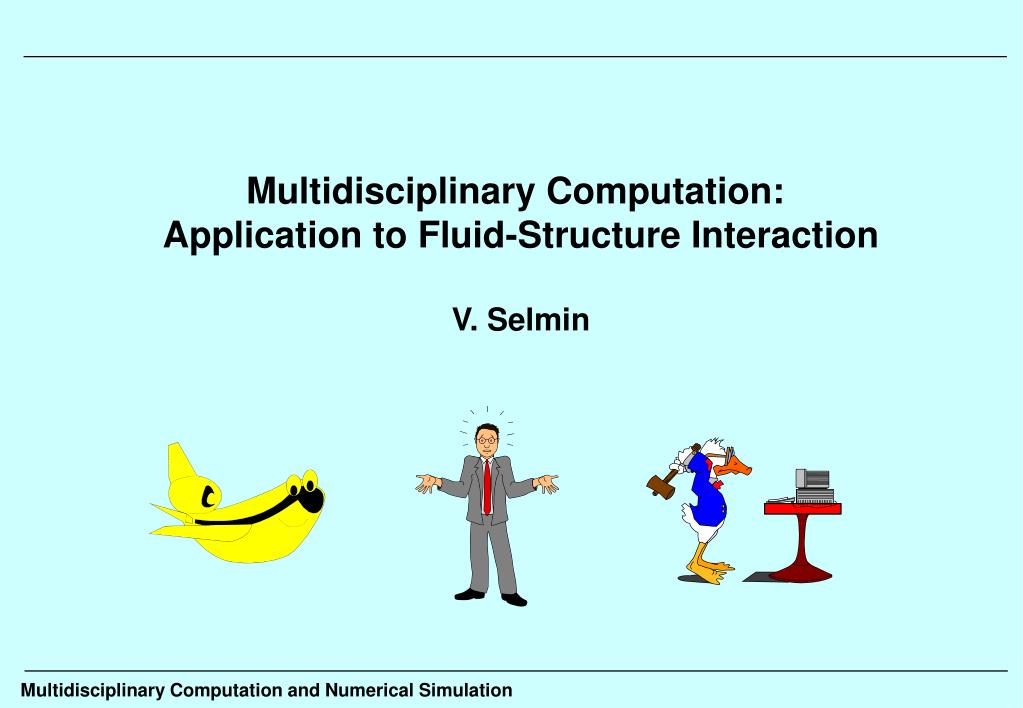 Multidisciplinary Computation:
Application to Fluid-Structure Interaction

V. Selmin

Multidisciplinary Computation and Numerical Simulation